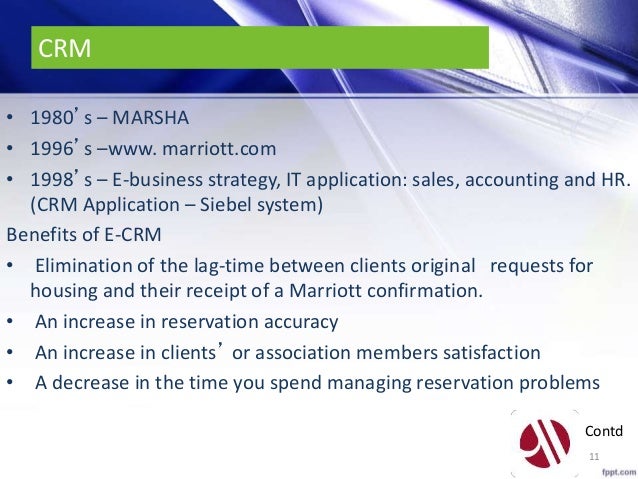 CRM

• 1980’s – MARSHA
• 1996’s –www. marriott.com
• 1998’s – E-business strategy, IT application: sales, accounting and HR. (CRM Application – Siebel system)

Benefits of E-CRM

• Elimination of the lag-time between clients original requests for housing and their receipt of a Marriott confirmation.
• An increase in reservation accuracy
• An increase in clients’ or association members satisfaction
• A decrease in the time you spend managing reservation problems

Contd

11

fppt.com